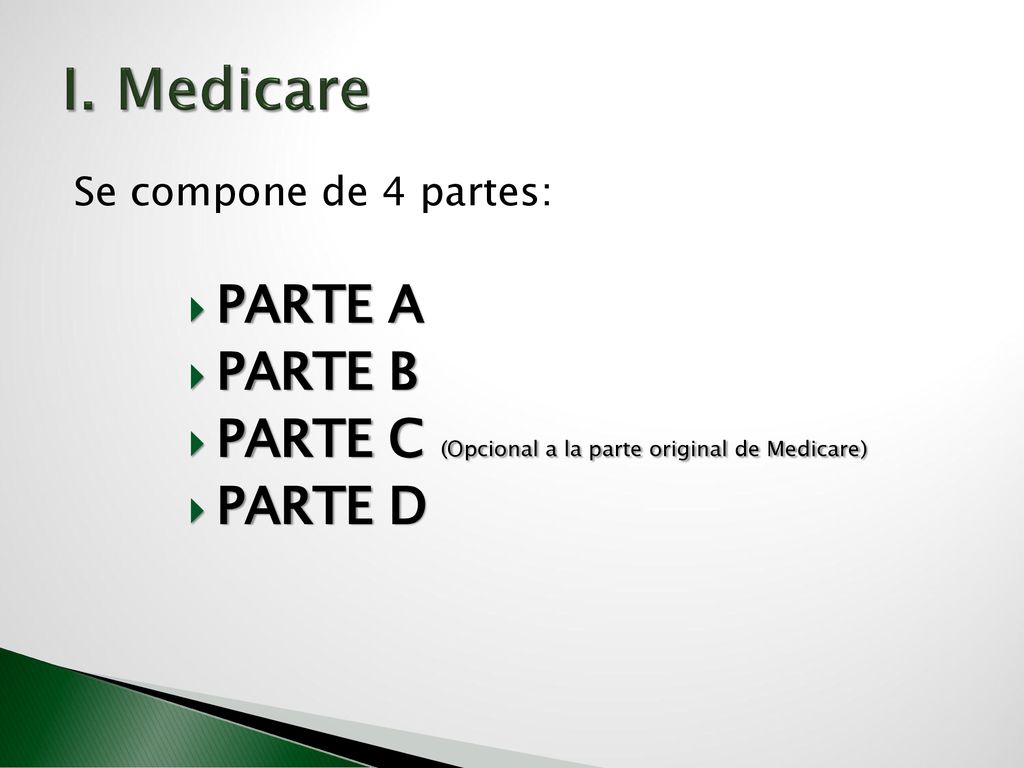 I. Medicare

Se compone de 4 partes:

PARTE A
PARTE B
PARTE C (Opcional a la parte original de Medicare)
PARTE D